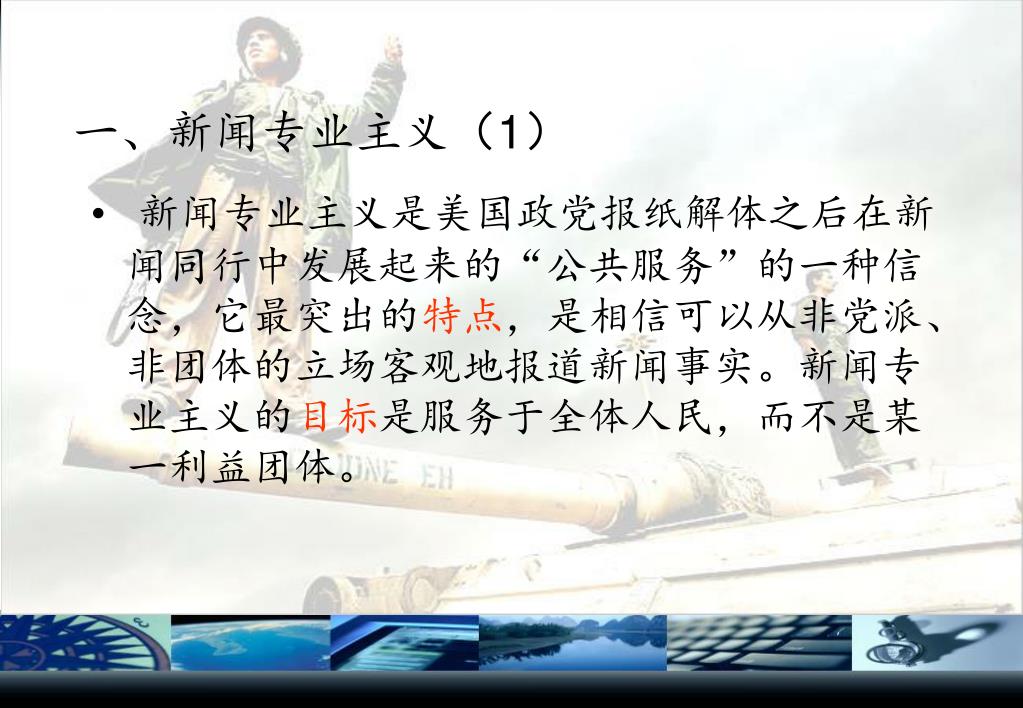 一、新闻专业主义（1）

• 新闻专业主义是美国政党报纸解体之后在新闻同行中发展起来的“公共服务”的一种信念，它最突出的特点，是相信可以从非党派、非团体的立场客观地报道新闻事实。新闻专业主义的目标是服务于全体人民，而不是某一利益团体。